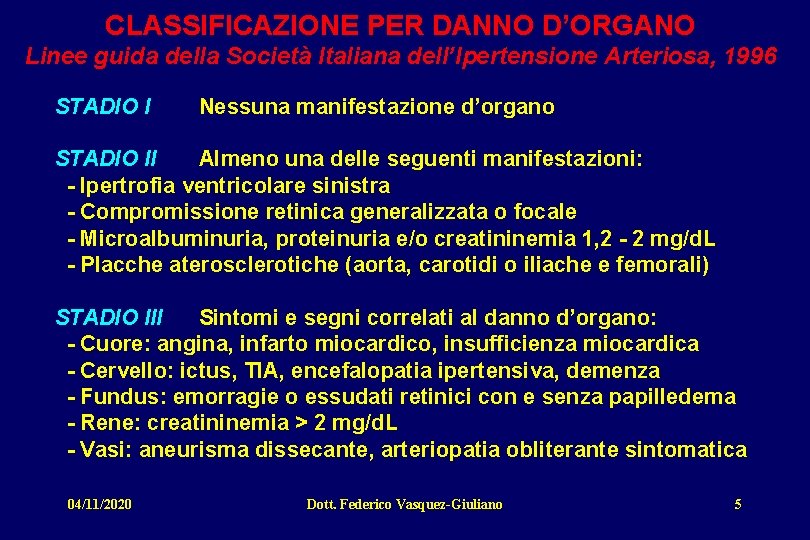 CLASSIFICAZIONE PER DANNO D'ORGANO
Linee guida della Società Italiana dell'Ipertensione Arteriosa, 1996

STADIO I Nessuna manifestazione d'organo

STADIO II Almeno una delle seguenti manifestazioni:
- Ipertrofia ventricolare sinistra
- Compromissione retinica generalizzata o focale
- Microalbuminuria, proteinuria e/o creatininemia 1,2 - 2 mg/dL
- Placche aterosclerotiche (aorta, carotidi o iliache e femorali)

STADIO III Sintomi e segni correlati al danno d'organo:
- Cuore: angina, infarto miocardico, insufficienza miocardica
- Cervello: ictus, TIA, encefalopatia ipertensiva, demenza
- Fundus: emorragie o essudati retinici con e senza papilledema
- Rene: creatininemia > 2 mg/dL
- Vasi: aneurisma dissecante, arteriopatia obliterante sintomatica

04/11/2020 Dott. Federico Vasquez-Giuliano 5